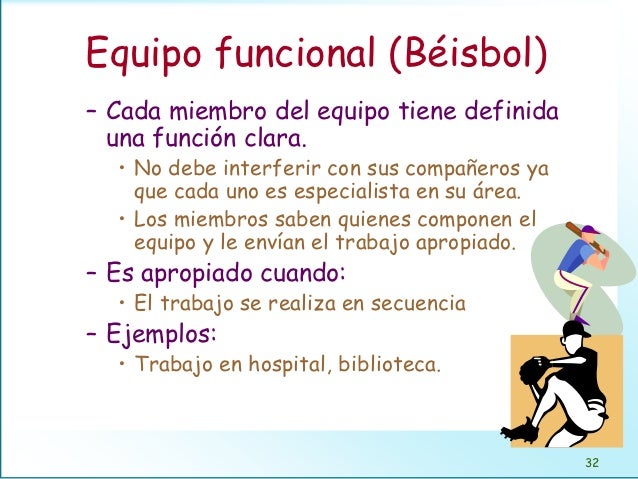 Equipo funcional (Béisbol)

– Cada miembro del equipo tiene definida una función clara.

• No debe interferir con sus compañeros ya que cada uno es especialista en su área.

• Los miembros saben quienes componen el equipo y le envían el trabajo apropiado.

– Es apropiado cuando:

• El trabajo se realiza en secuencia

– Ejemplos:

• Trabajo en hospital, biblioteca.

32